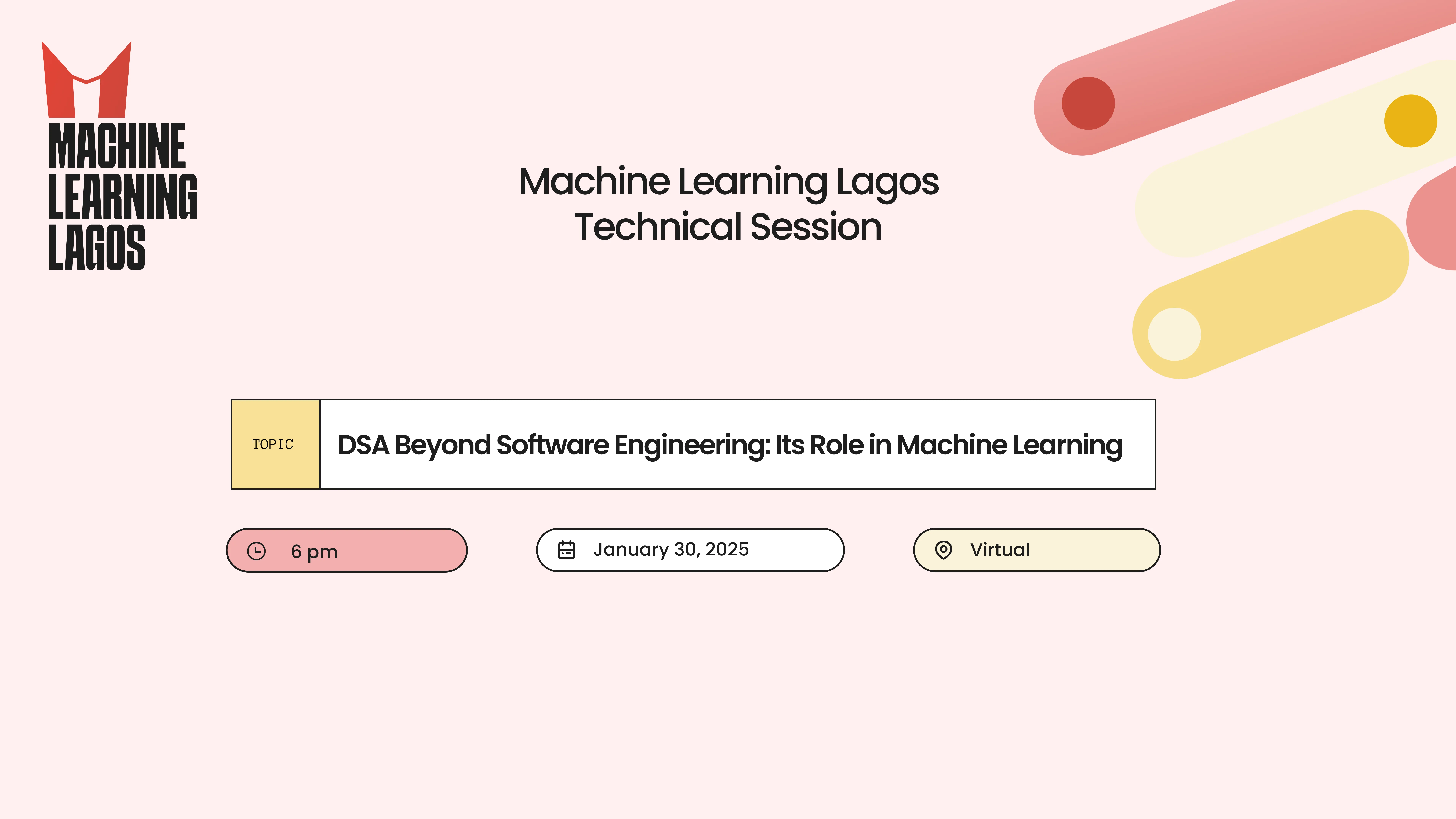 MACHINE
LEARNING
LAGOS

Machine Learning Lagos
Technical Session

TOPIC

DSA Beyond Software Engineering: Its Role in Machine Learning

6 pm

January 30, 2025

Virtual